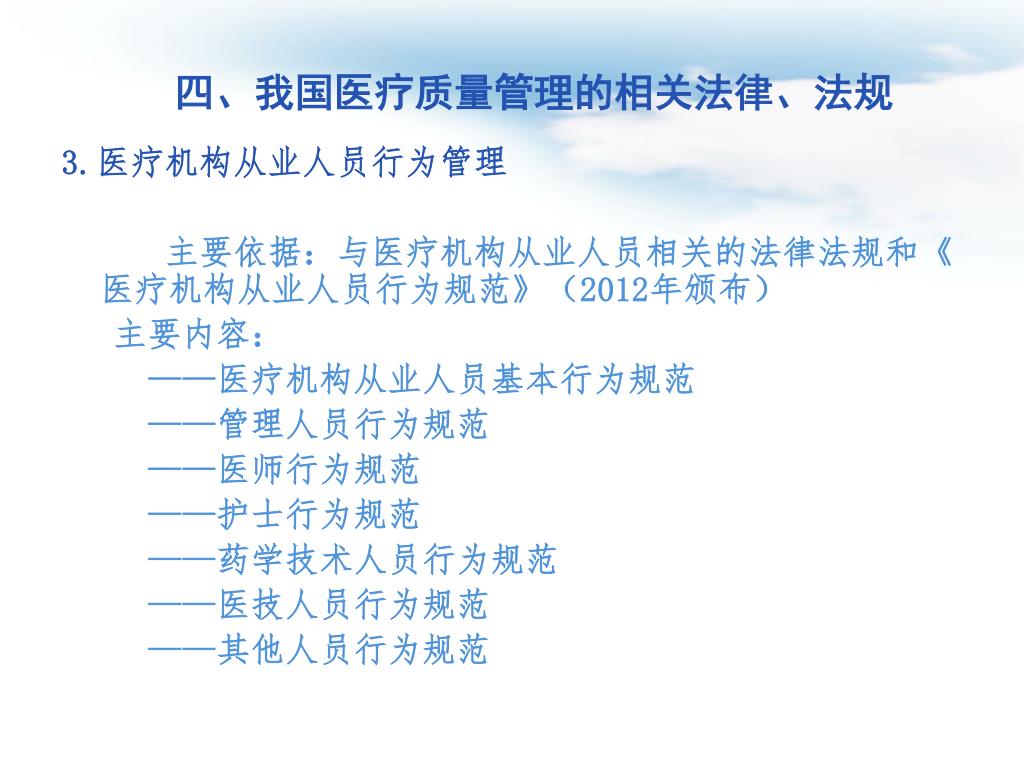 四、我国医疗质量管理的相关法律、法规

3.医疗机构从业人员行为管理

主要依据：与医疗机构从业人员相关的法律法规和《医疗机构从业人员行为规范》（2012年颁布）

主要内容：

——医疗机构从业人员基本行为规范

——管理人员行为规范

——医师行为规范

——护士行为规范

——药学技术人员行为规范

——医技人员行为规范

——其他人员行为规范